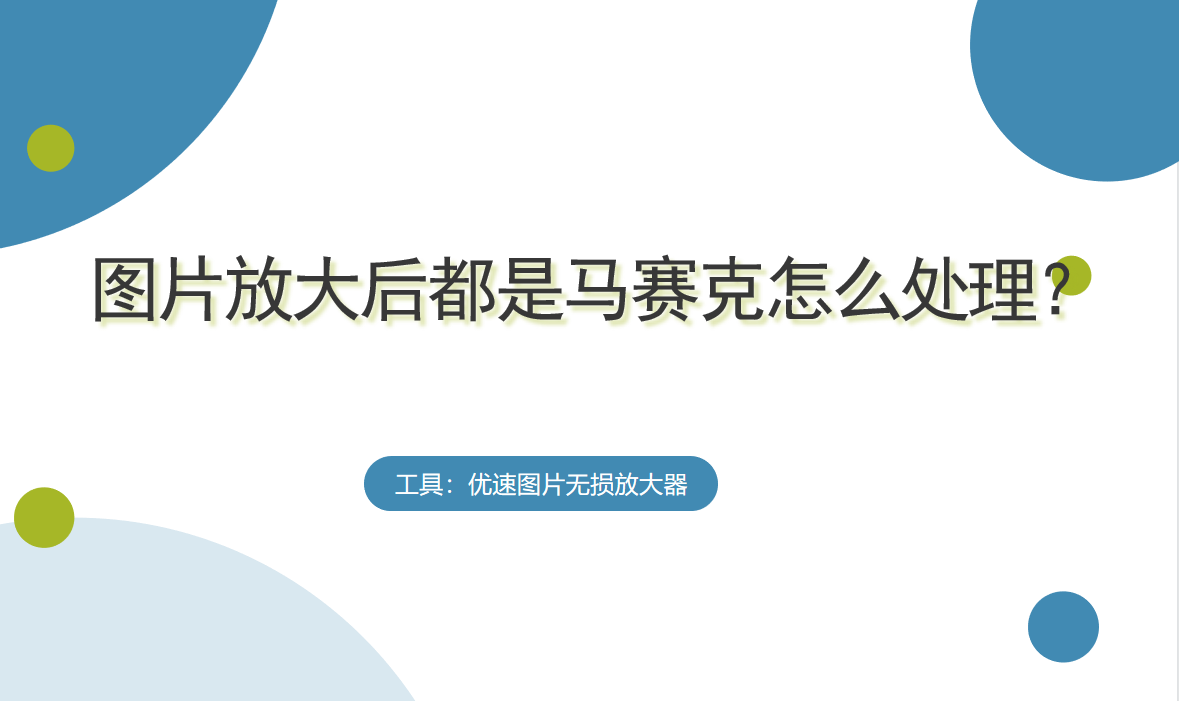 图片放大后都是马赛克怎么处理?

工具：优速图片无损放大器